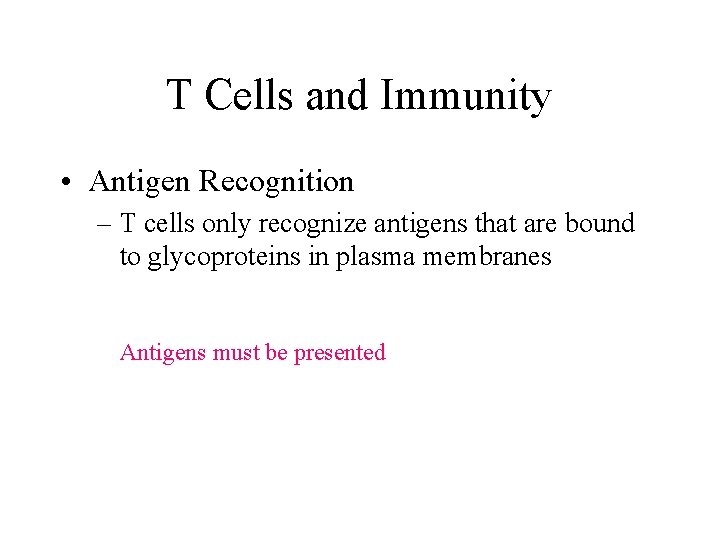 T Cells and Immunity

• Antigen Recognition
– T cells only recognize antigens that are bound to glycoproteins in plasma membranes

Antigens must be presented